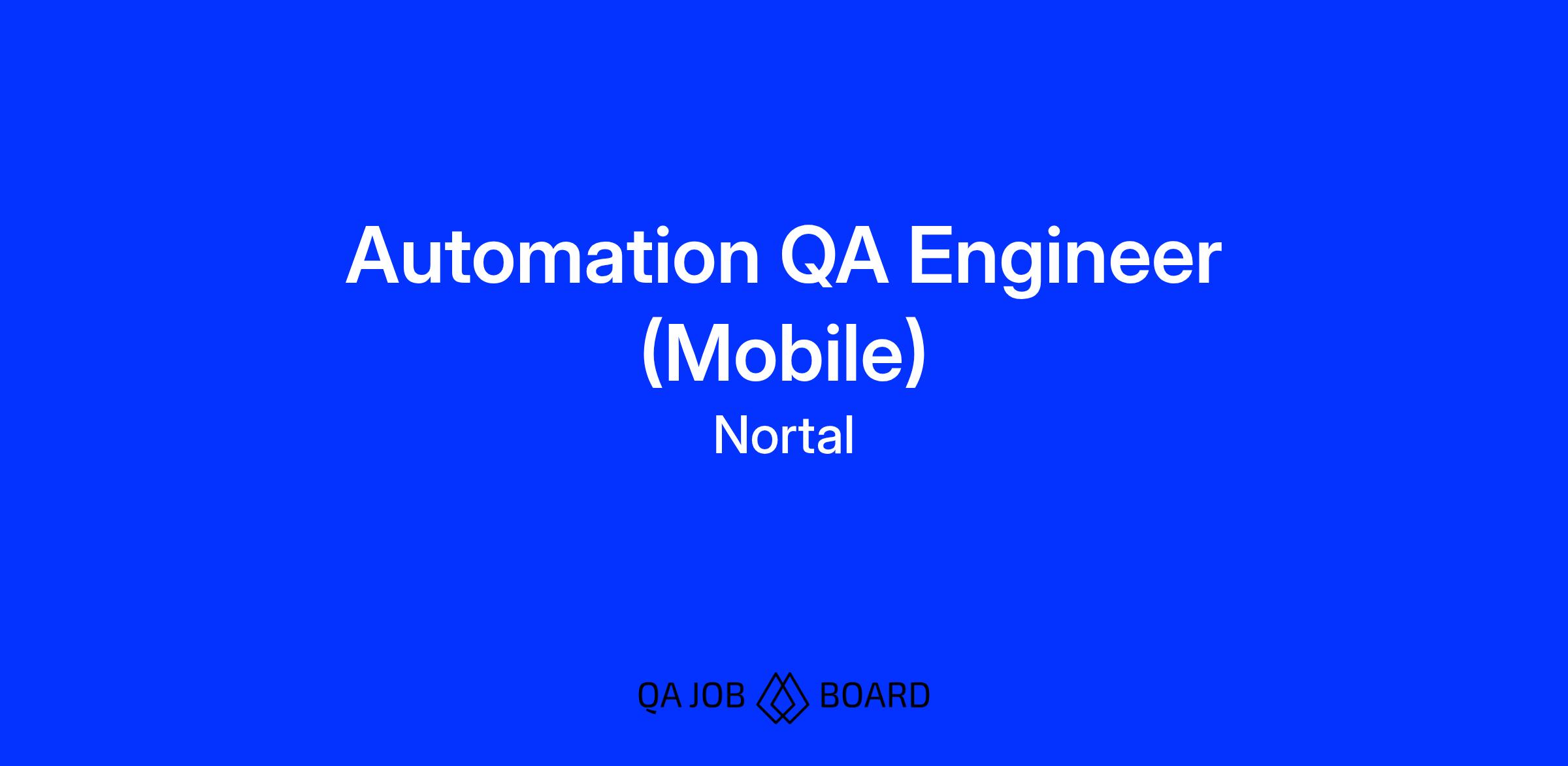 Automation QA Engineer (Mobile)

Nortal

QA JOB BOARD